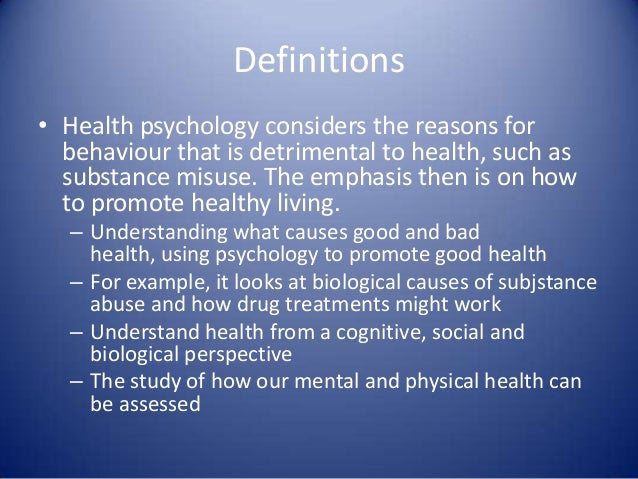 Definitions

• Health psychology considers the reasons for behaviour that is detrimental to health, such as substance misuse. The emphasis then is on how to promote healthy living.
– Understanding what causes good and bad health, using psychology to promote good health
– For example, it looks at biological causes of subjstance abuse and how drug treatments might work
– Understand health from a cognitive, social and biological perspective
– The study of how our mental and physical health can be assessed